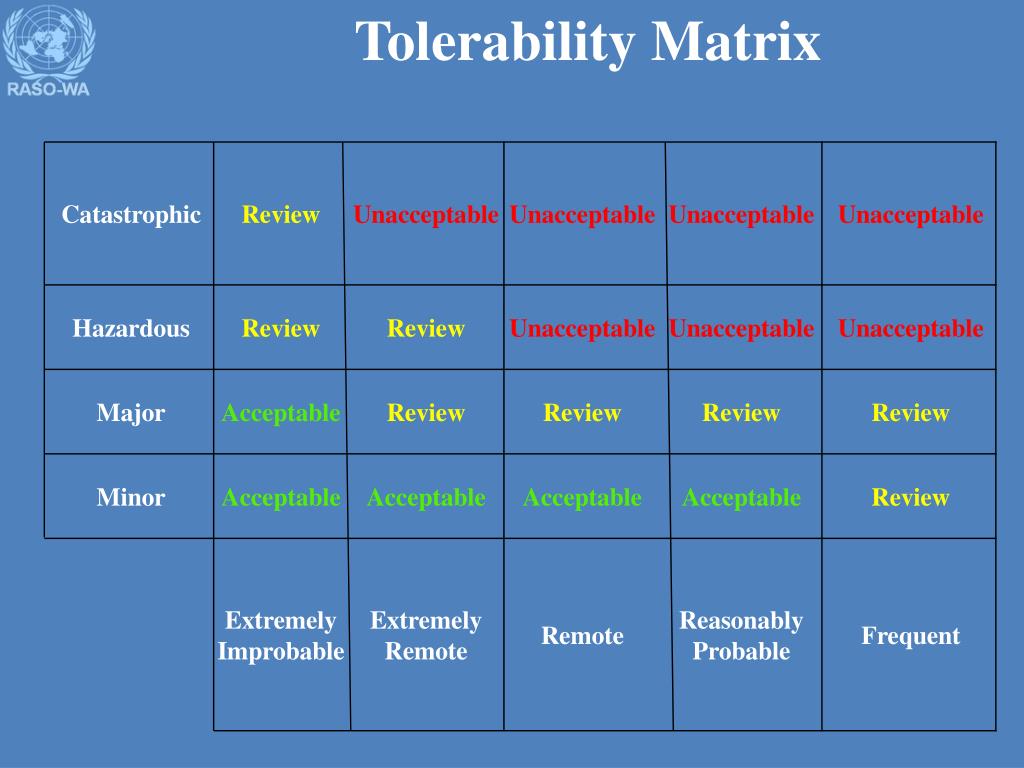 RASO-WA

Tolerability Matrix

| Catastrophic | Review | Unacceptable | Unacceptable | Unacceptable | Unacceptable |
|---|---|---|---|---|---|
| Hazardous | Review | Review | Unacceptable | Unacceptable | Unacceptable |
| Major | Acceptable | Review | Review | Review | Review |
| Minor | Acceptable | Acceptable | Acceptable | Acceptable | Review |
| | Extremely Improbable | Extremely Remote | Remote | Reasonably Probable | Frequent |